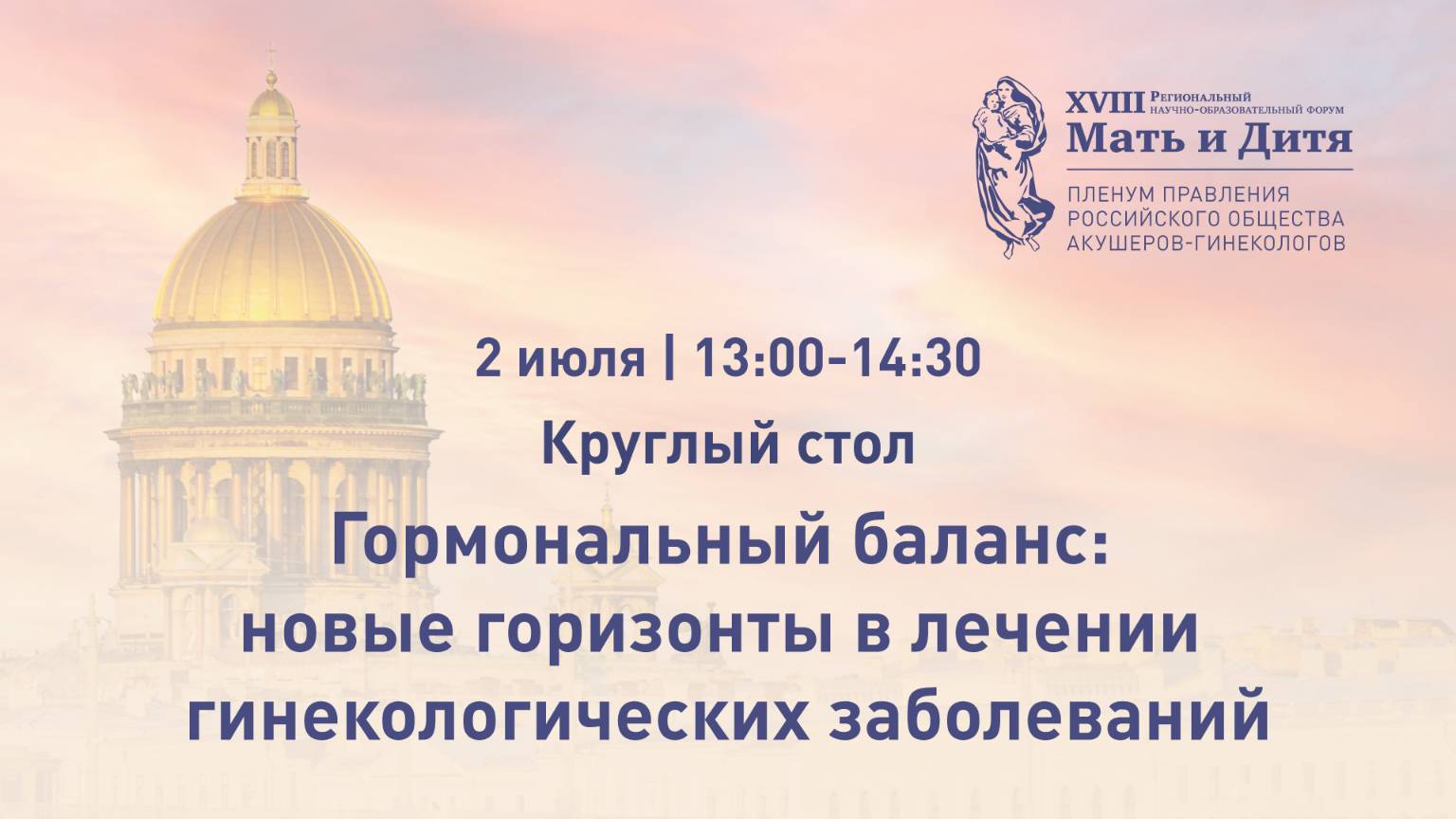 XVIII Региональный научно-образовательный форум
Мать и Дитя
ПЛЕНУМ ПРАВЛЕНИЯ РОССИЙСКОГО ОБЩЕСТВА АКУШЕРОВ-ГИНЕКОЛОГОВ

2 июля | 13:00-14:30

Круглый стол

Гормональный баланс: новые горизонты в лечении гинекологических заболеваний